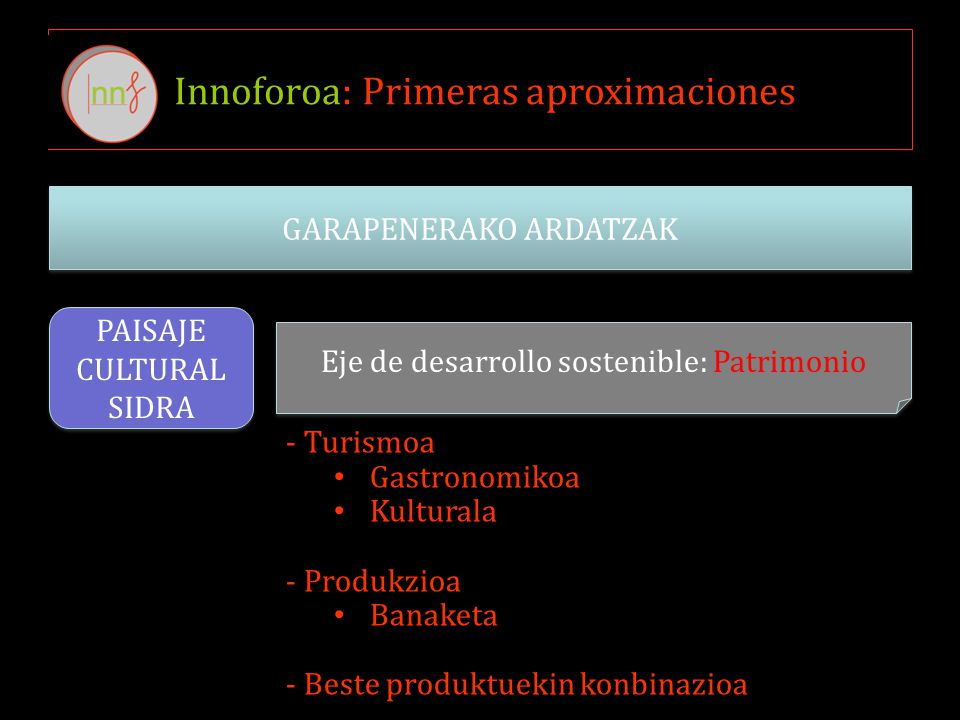 Innf

Innoforoa: Primeras aproximaciones

GARAPENERAKO ARDATZAK

PAISAJE CULTURAL SIDRA

Eje de desarrollo sostenible: Patrimonio

- Turismoa
• Gastronomikoa
• Kulturala

- Produkzioa
• Banaketa

- Beste produktuekin konbinazioa